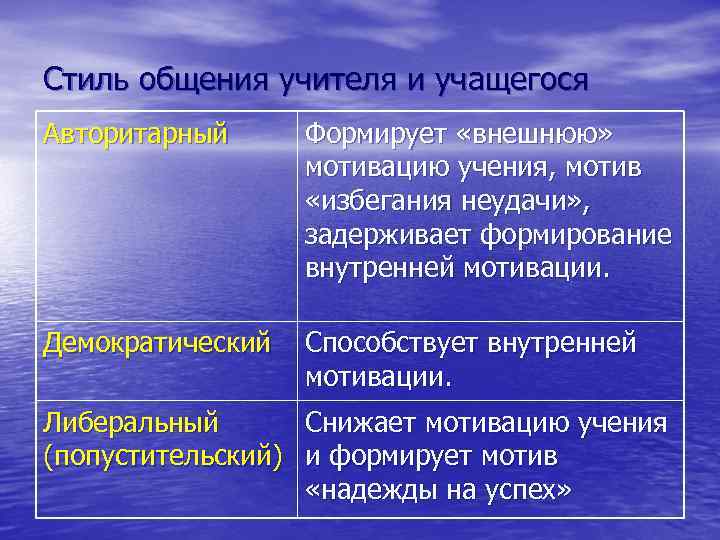 Стиль общения учителя и учащегося

| | |
|---|---|
| Авторитарный | Формирует «внешнюю» мотивацию учения, мотив «избегания неудачи», задерживает формирование внутренней мотивации. |
| Демократический | Способствует внутренней мотивации. |
| Либеральный (попустительский) | Снижает мотивацию учения и формирует мотив «надежды на успех» |